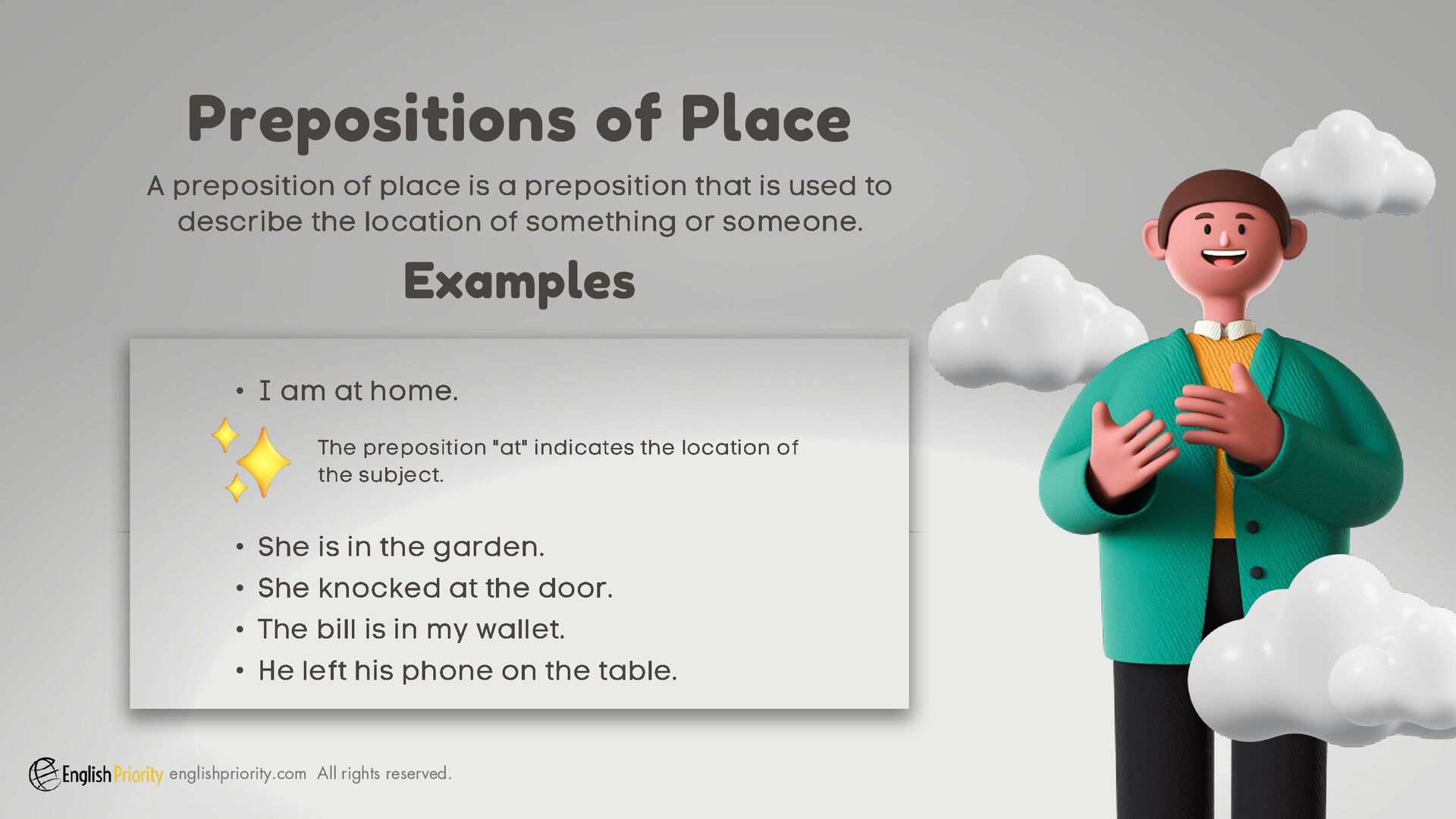 Prepositions of Place

A preposition of place is a preposition that is used to describe the location of something or someone.

Examples

• I am at home.

The preposition "at" indicates the location of the subject.

• She is in the garden.
• She knocked at the door.
• The bill is in my wallet.
• He left his phone on the table.

English Priority englishpriority.com All rights reserved.